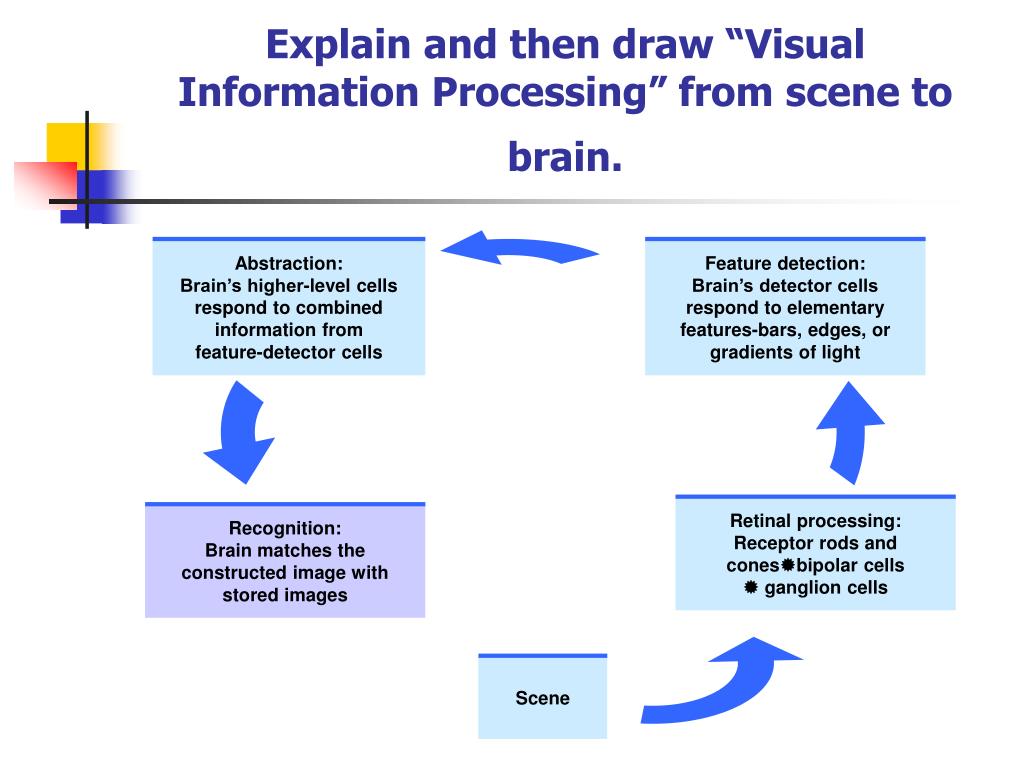 Explain and then draw “Visual Information Processing” from scene to brain.

Abstraction:
Brain’s higher-level cells respond to combined information from feature-detector cells

Feature detection:
Brain’s detector cells respond to elementary features-bars, edges, or gradients of light

Recognition:
Brain matches the constructed image with stored images

Retinal processing:
Receptor rods and cones✹bipolar cells ✹ ganglion cells

Scene